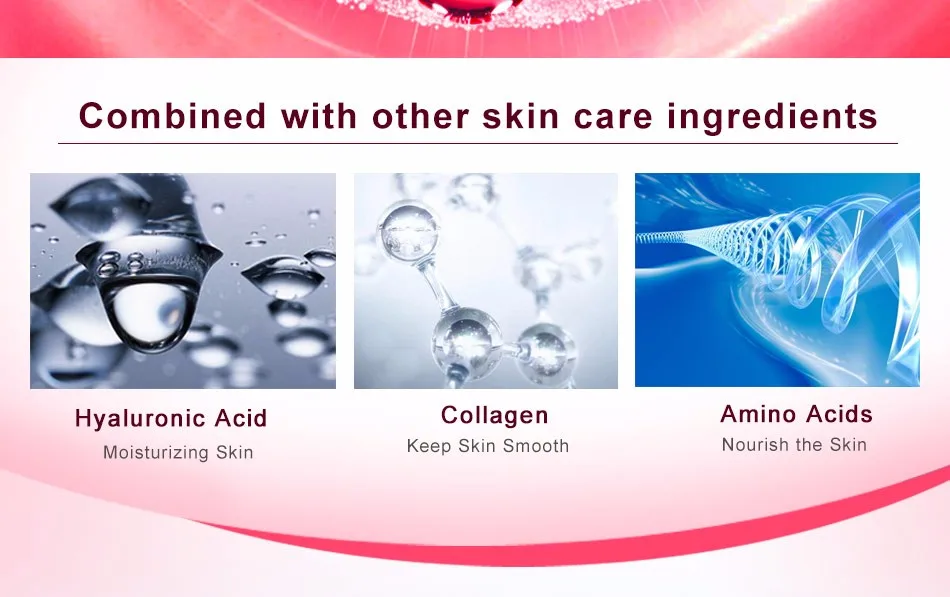 Combined with other skin care ingredients

Hyaluronic Acid
Moisturizing Skin

Collagen
Keep Skin Smooth

Amino Acids
Nourish the Skin